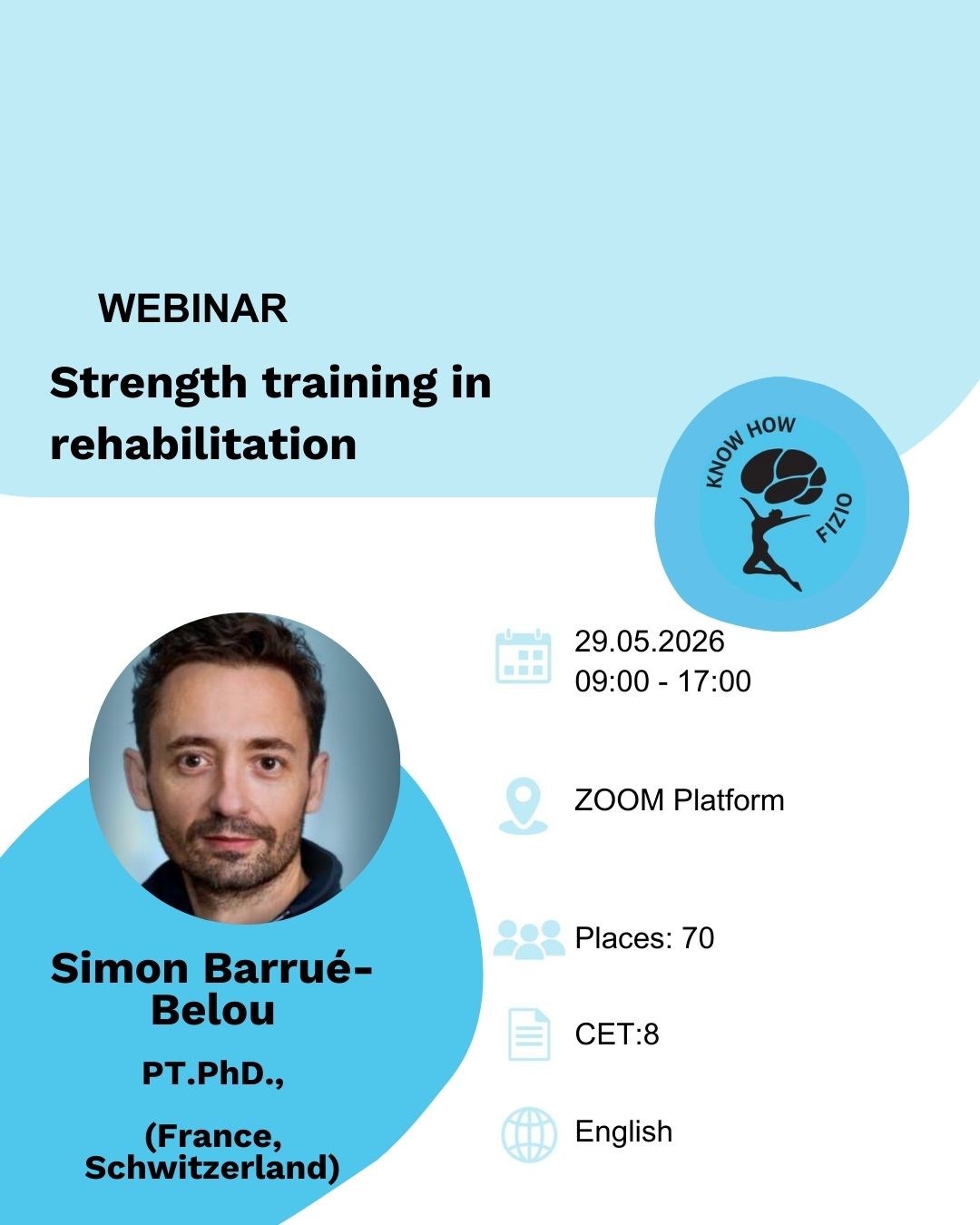 WEBINAR

Strength training in rehabilitation

KNOW HOW FIZIO

29.05.2026
09:00 - 17:00

ZOOM Platform

Places: 70

CET:8

English

Simon Barrué-Belou

PT.PhD.,

(France, Schwitzerland)